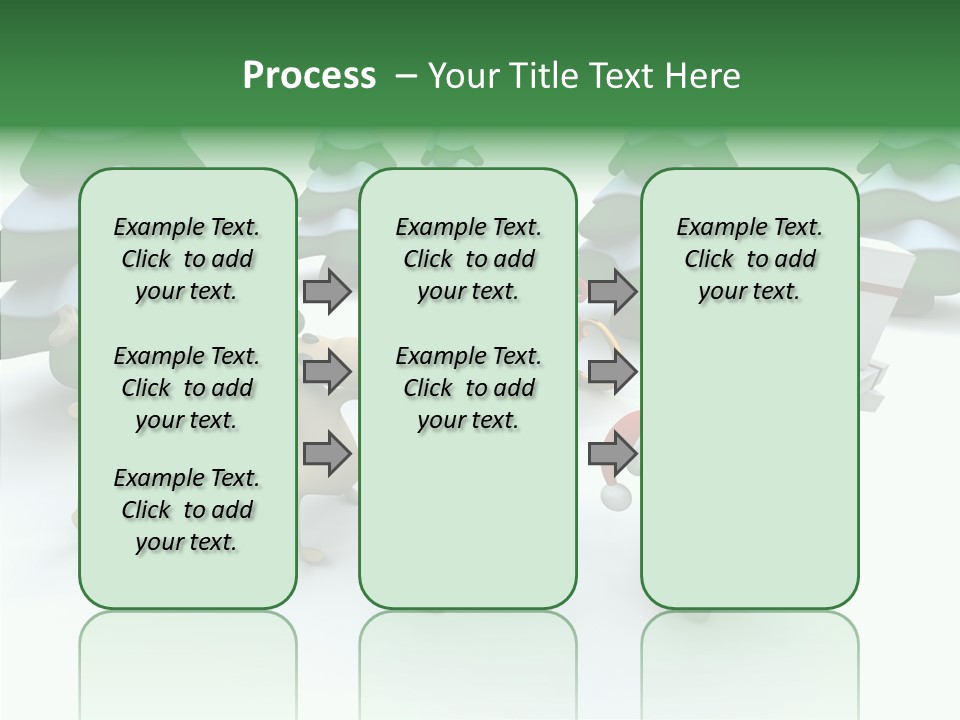 Process – Your Title Text Here

Example Text. Click to add your text.

Example Text. Click to add your text.

Example Text. Click to add your text.

Example Text. Click to add your text.

Example Text. Click to add your text.

Example Text. Click to add your text.